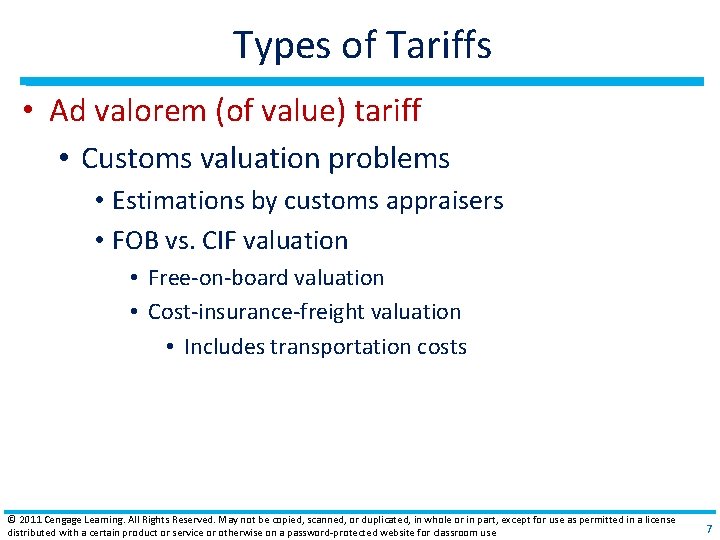 Types of Tariffs

• Ad valorem (of value) tariff
• Customs valuation problems
• Estimations by customs appraisers
• FOB vs. CIF valuation
• Free-on-board valuation
• Cost-insurance-freight valuation
• Includes transportation costs

© 2011 Cengage Learning. All Rights Reserved. May not be copied, scanned, or duplicated, in whole or in part, except for use as permitted in a license distributed with a certain product or service or otherwise on a password-protected website for classroom use

7